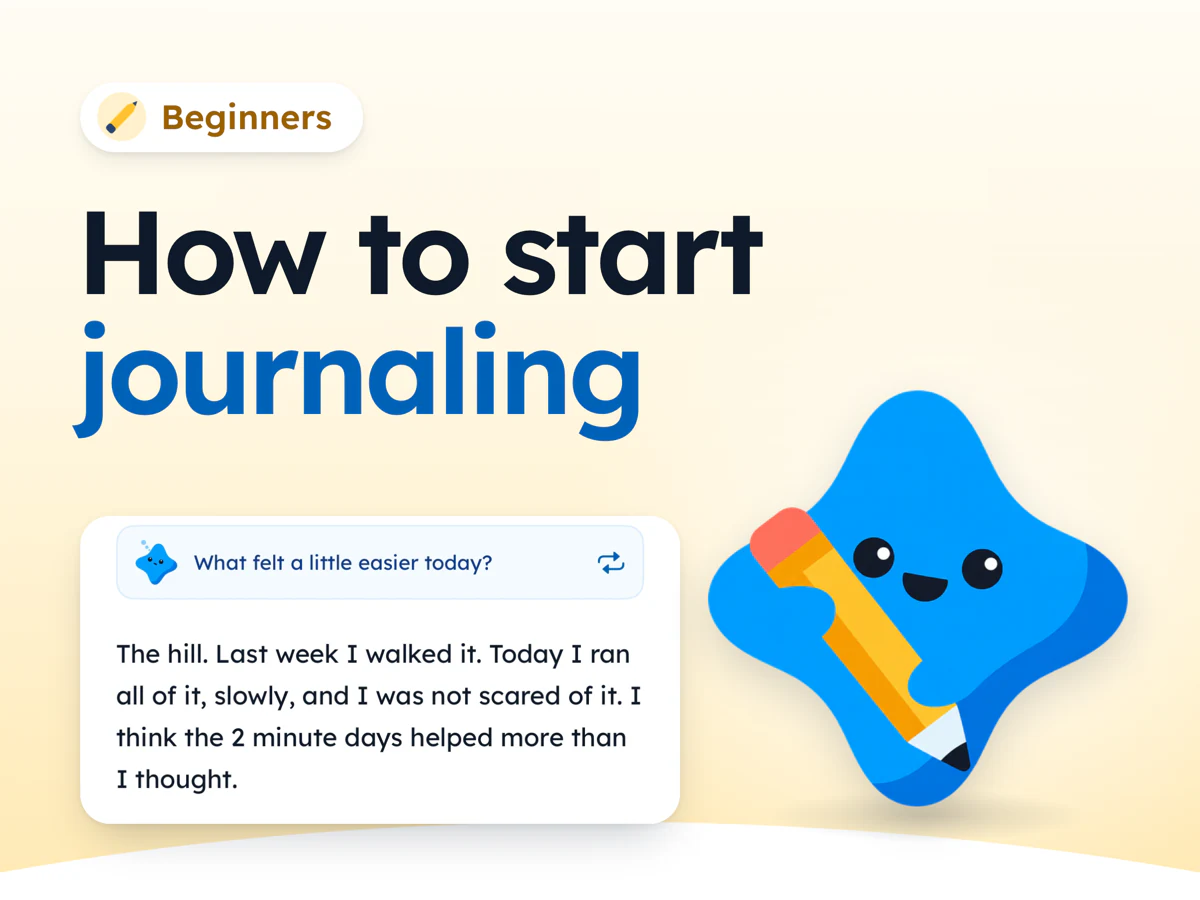 Beginners

How to start journaling

What felt a little easier today?

The hill. Last week I walked it. Today I ran all of it, slowly, and I was not scared of it. I think the 2 minute days helped more than I thought.